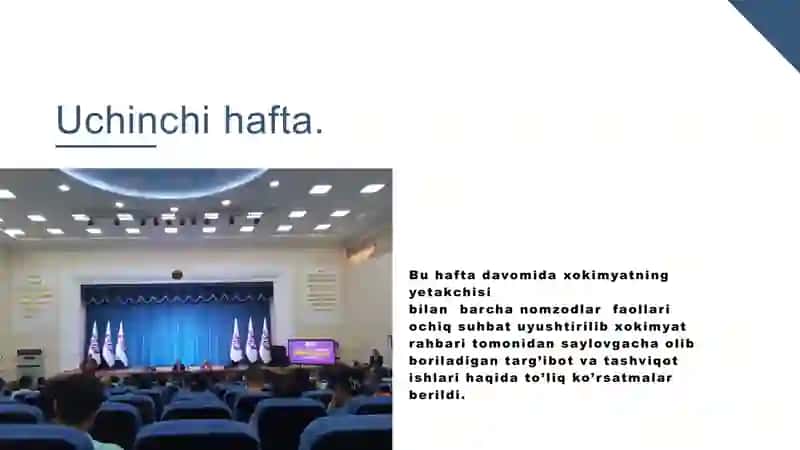 Uchinchi hafta.

Bu hafta davomida xokimyatning yetakchisi bilan barcha nomzodlar faollari ochiq suhbat uyushtirilib xokimyat rahbari tomonidan saylovgacha olib boriladigan targ'ibot va tashviqot ishlari haqida to'liq ko'rsatmalar berildi.